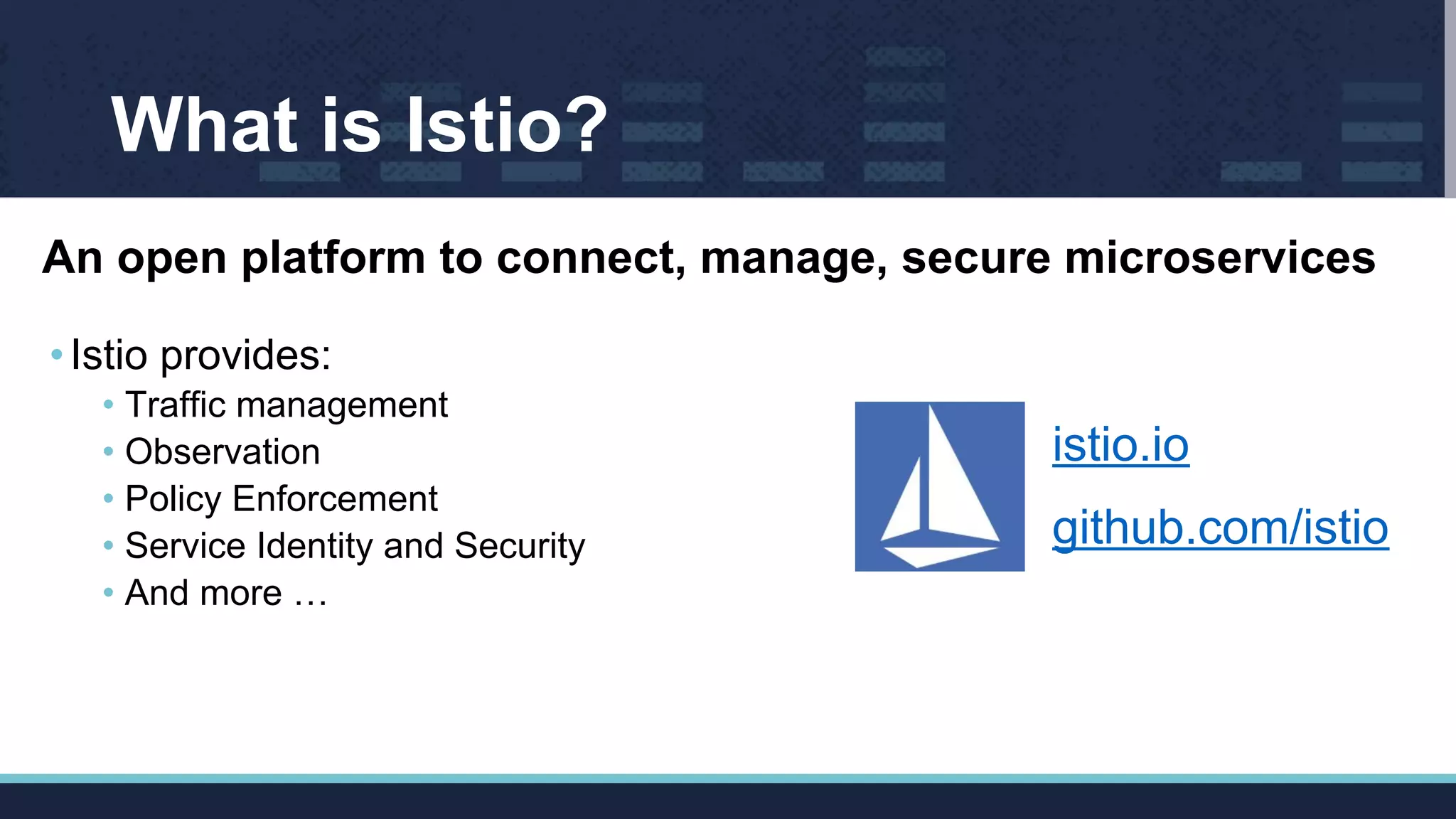 What is Istio?

An open platform to connect, manage, secure microservices

• Istio provides:
  • Traffic management
  • Observation
  • Policy Enforcement
  • Service Identity and Security
  • And more …

istio.io

github.com/istio